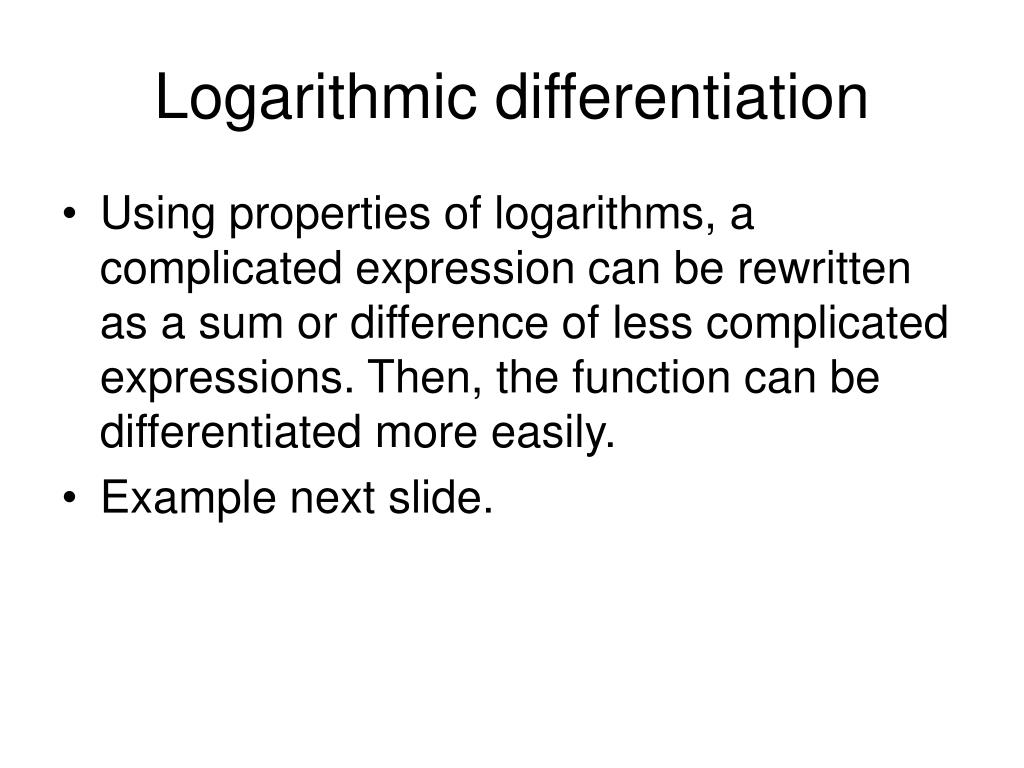 Logarithmic differentiation

• Using properties of logarithms, a complicated expression can be rewritten as a sum or difference of less complicated expressions. Then, the function can be differentiated more easily.
• Example next slide.